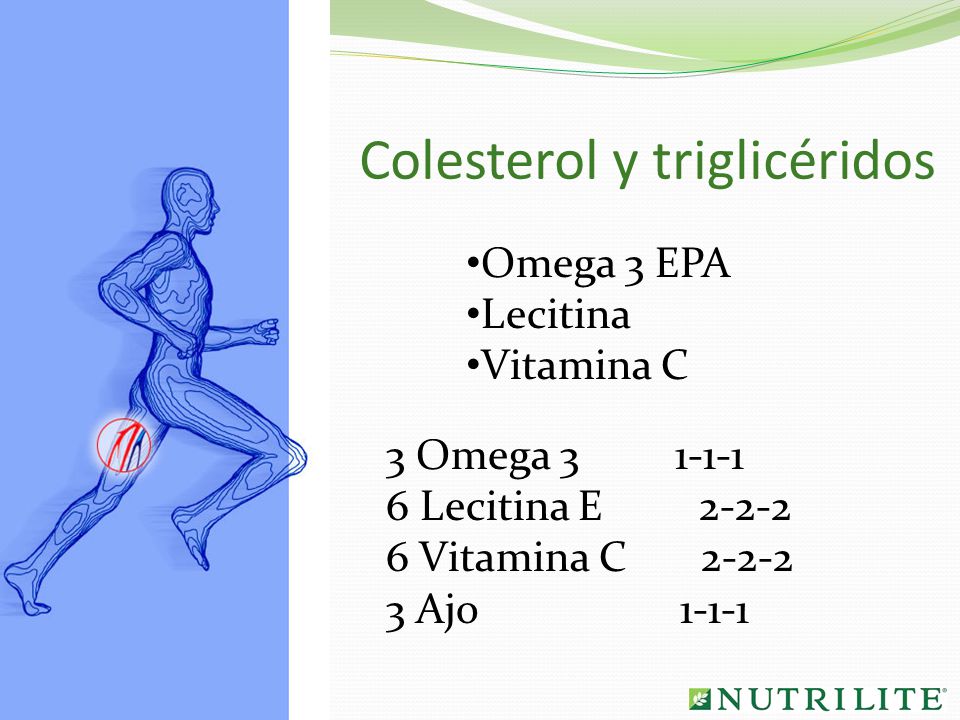 Colesterol y triglicéridos

•Omega 3 EPA
•Lecitina
•Vitamina C

3 Omega 3 1-1-1
6 Lecitina E 2-2-2
6 Vitamina C 2-2-2
3 Ajo 1-1-1

NUTRILITE®